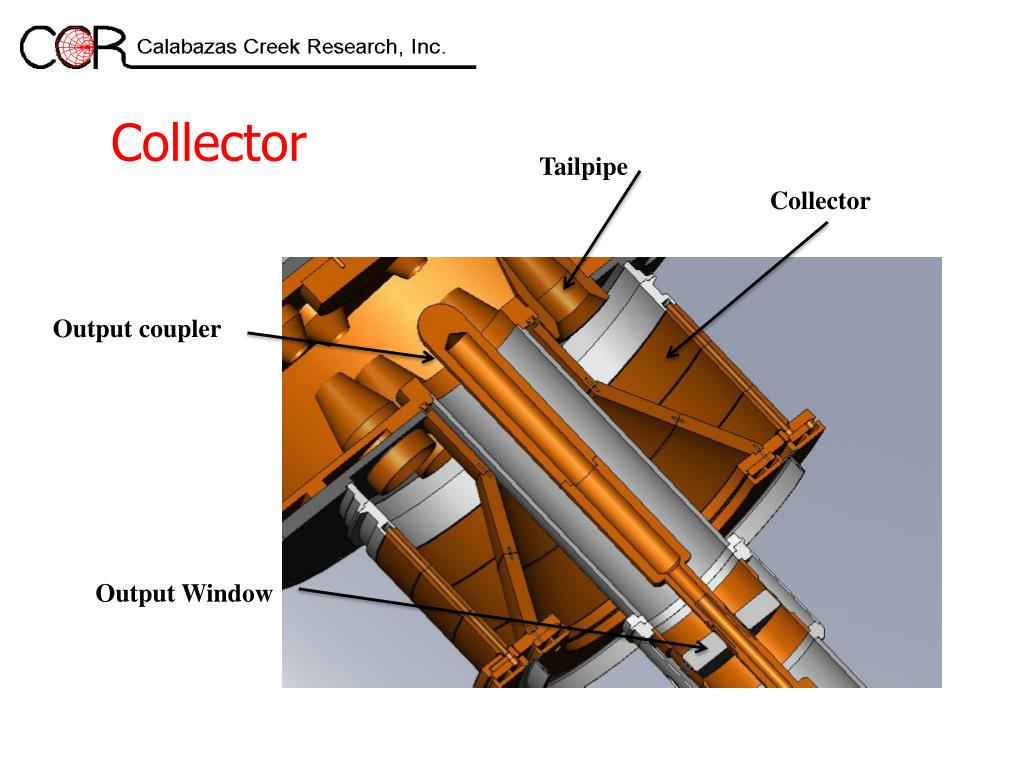 CCR Calabazas Creek Research, Inc.

Collector

Tailpipe

Collector

Output coupler

Output Window